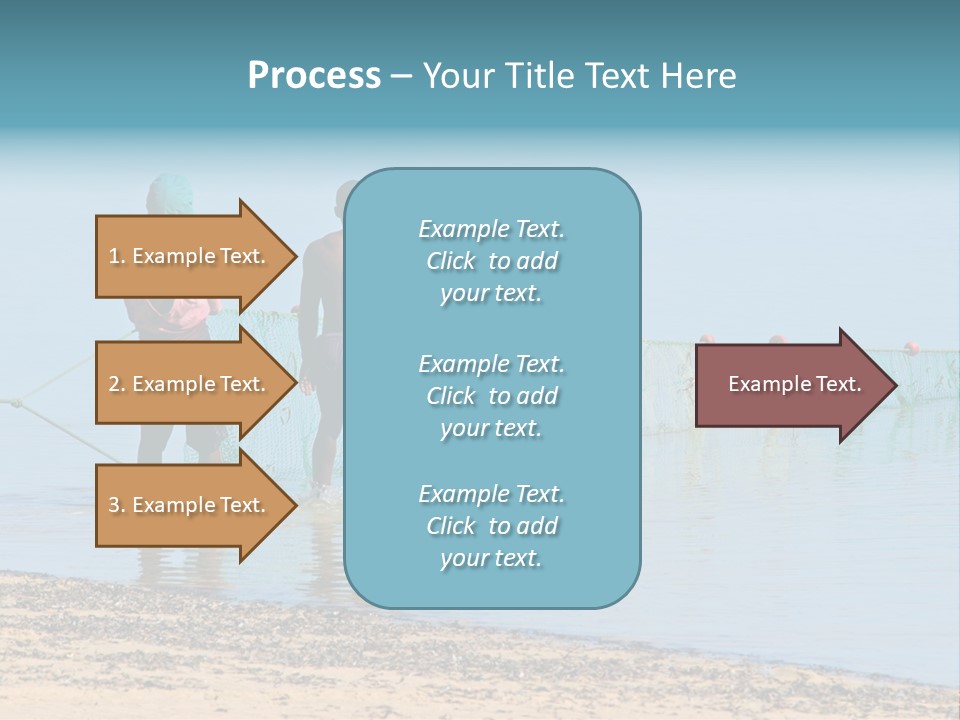 Process – Your Title Text Here

1. Example Text.

2. Example Text.

3. Example Text.

Example Text. Click to add your text.

Example Text. Click to add your text.

Example Text. Click to add your text.

Example Text.